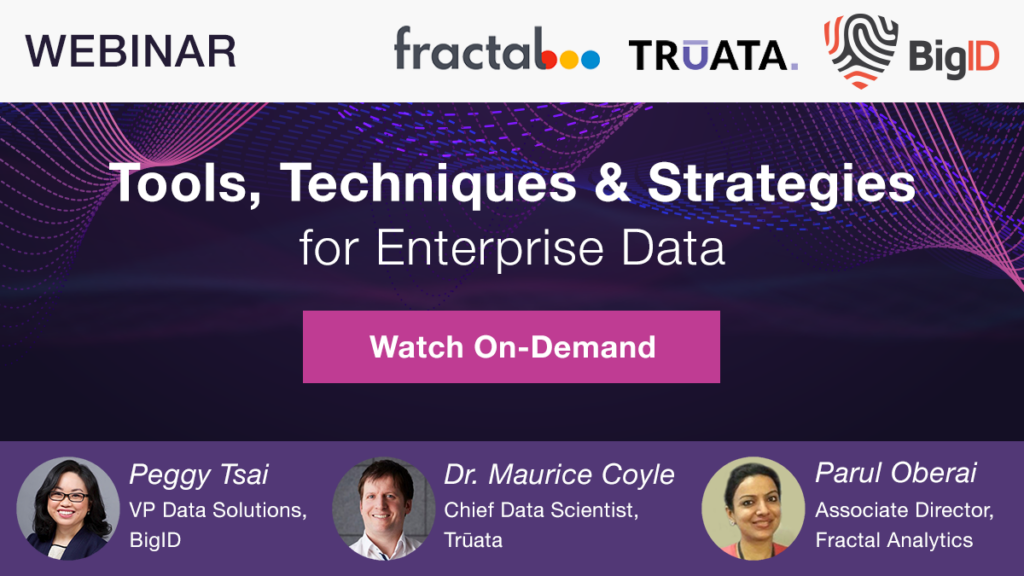 WEBINAR

fractal

TRŪATA.

BigID

Tools, Techniques & Strategies for Enterprise Data

Watch On-Demand

Peggy Tsai
VP Data Solutions, BigID

Dr. Maurice Coyle
Chief Data Scientist, Trūata

Parul Oberai
Associate Director, Fractal Analytics